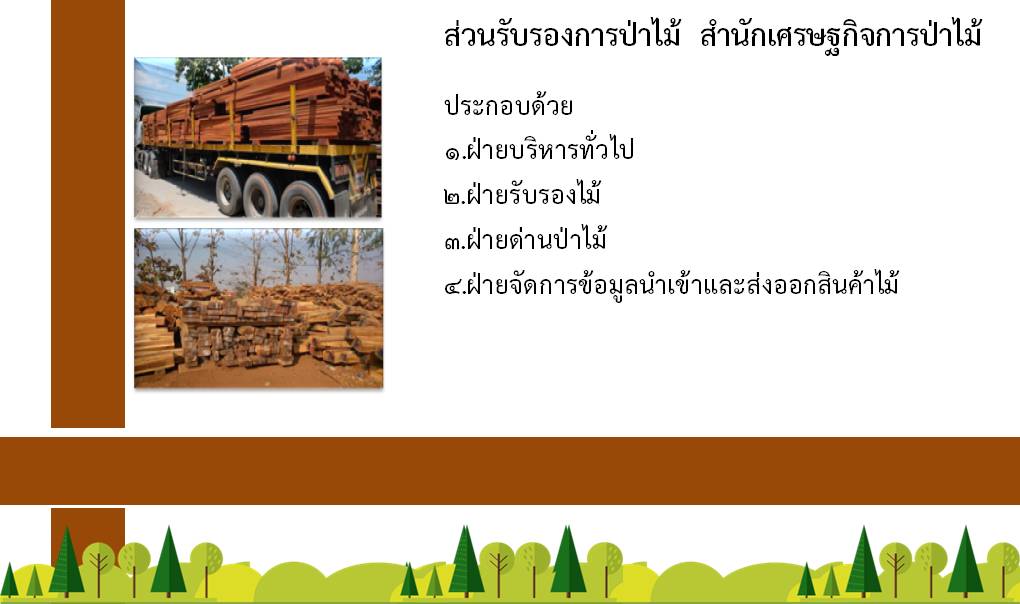 ส่วนรับรองการป่าไม้ สำนักเศรษฐกิจการป่าไม้

ประกอบด้วย
๑.ฝ่ายบริหารทั่วไป
๒.ฝ่ายรับรองไม้
๓.ฝ่ายด่านป่าไม้
๔.ฝ่ายจัดการข้อมูลนำเข้าและส่งออกสินค้าไม้